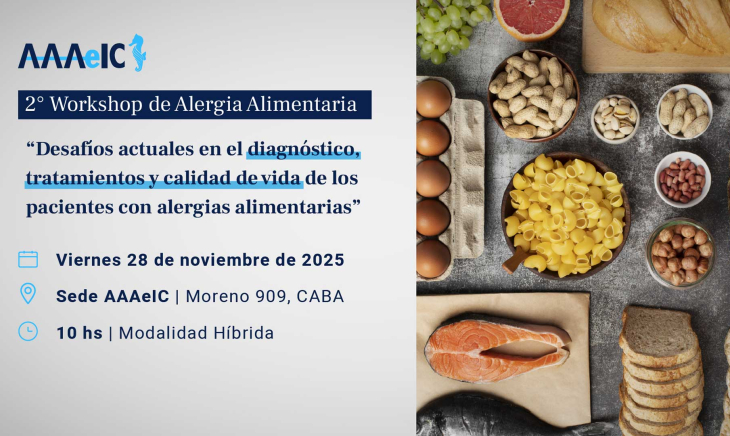 AAAeIC

2° Workshop de Alergia Alimentaria

“Desafíos actuales en el diagnóstico, tratamientos y calidad de vida de los pacientes con alergias alimentarias”

Viernes 28 de noviembre de 2025

Sede AAAeIC | Moreno 909, CABA

10 hs | Modalidad Híbrida